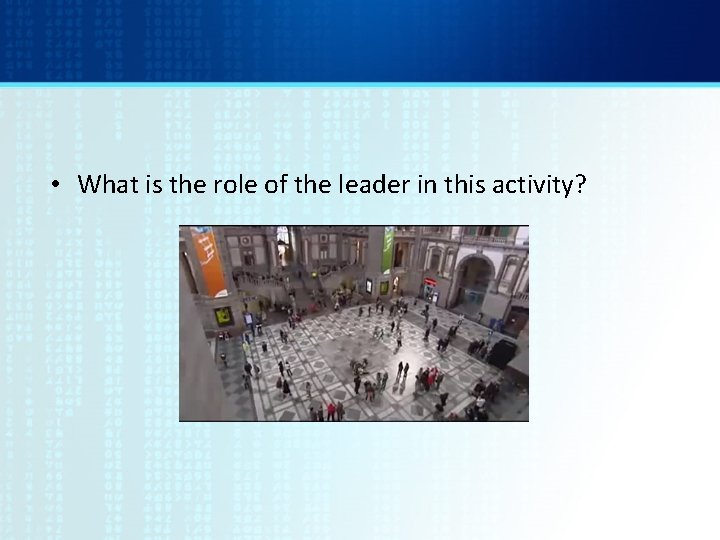 • What is the role of the leader in this activity?